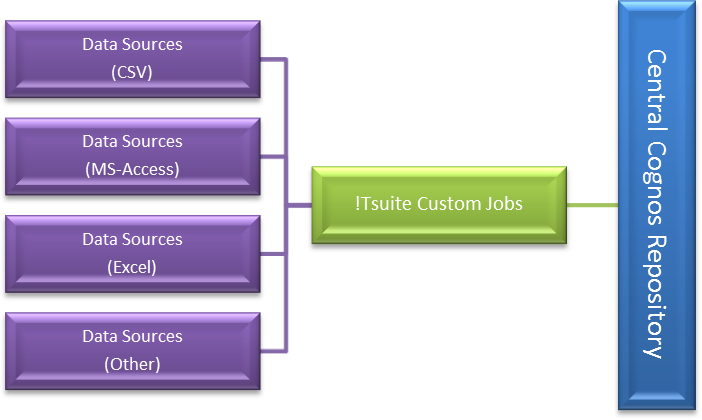 Data Sources
(CSV)

Data Sources
(MS-Access)

Data Sources
(Excel)

Data Sources
(Other)

!Tsuite Custom Jobs

Central Cognos Repository